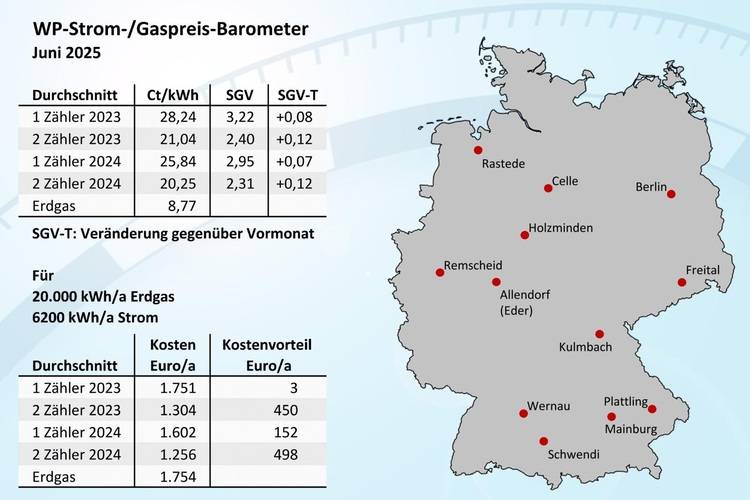 WP-Strom-/Gaspreis-Barometer
Juni 2025

| Durchschnitt | Ct/kWh | SGV | SGV-T |
|---|---|---|---|
| 1 Zähler 2023 | 28,24 | 3,22 | +0,08 |
| 2 Zähler 2023 | 21,04 | 2,40 | +0,12 |
| 1 Zähler 2024 | 25,84 | 2,95 | +0,07 |
| 2 Zähler 2024 | 20,25 | 2,31 | +0,12 |
| Erdgas | 8,77 | | |

SGV-T: Veränderung gegenüber Vormonat

Für
20.000 kWh/a Erdgas
6200 kWh/a Strom

| Durchschnitt | Kosten Euro/a | Kostenvorteil Euro/a |
|---|---|---|
| 1 Zähler 2023 | 1.751 | 3 |
| 2 Zähler 2023 | 1.304 | 450 |
| 1 Zähler 2024 | 1.602 | 152 |
| 2 Zähler 2024 | 1.256 | 498 |
| Erdgas | 1.754 | |

Rastede
Celle
Berlin
Holzminden
Remscheid
Allendorf (Eder)
Freital
Kulmbach
Wernau
Plattling
Mainburg
Schwendi